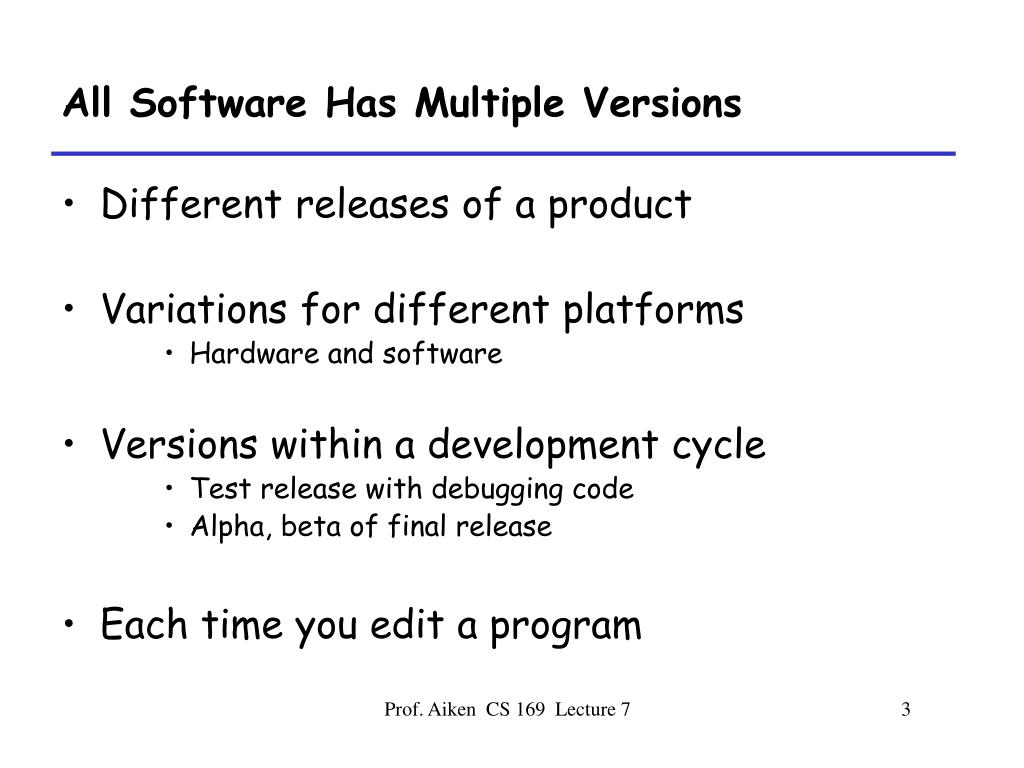 All Software Has Multiple Versions

• Different releases of a product

• Variations for different platforms
  • Hardware and software

• Versions within a development cycle
  • Test release with debugging code
  • Alpha, beta of final release

• Each time you edit a program

Prof. Aiken CS 169 Lecture 7

3